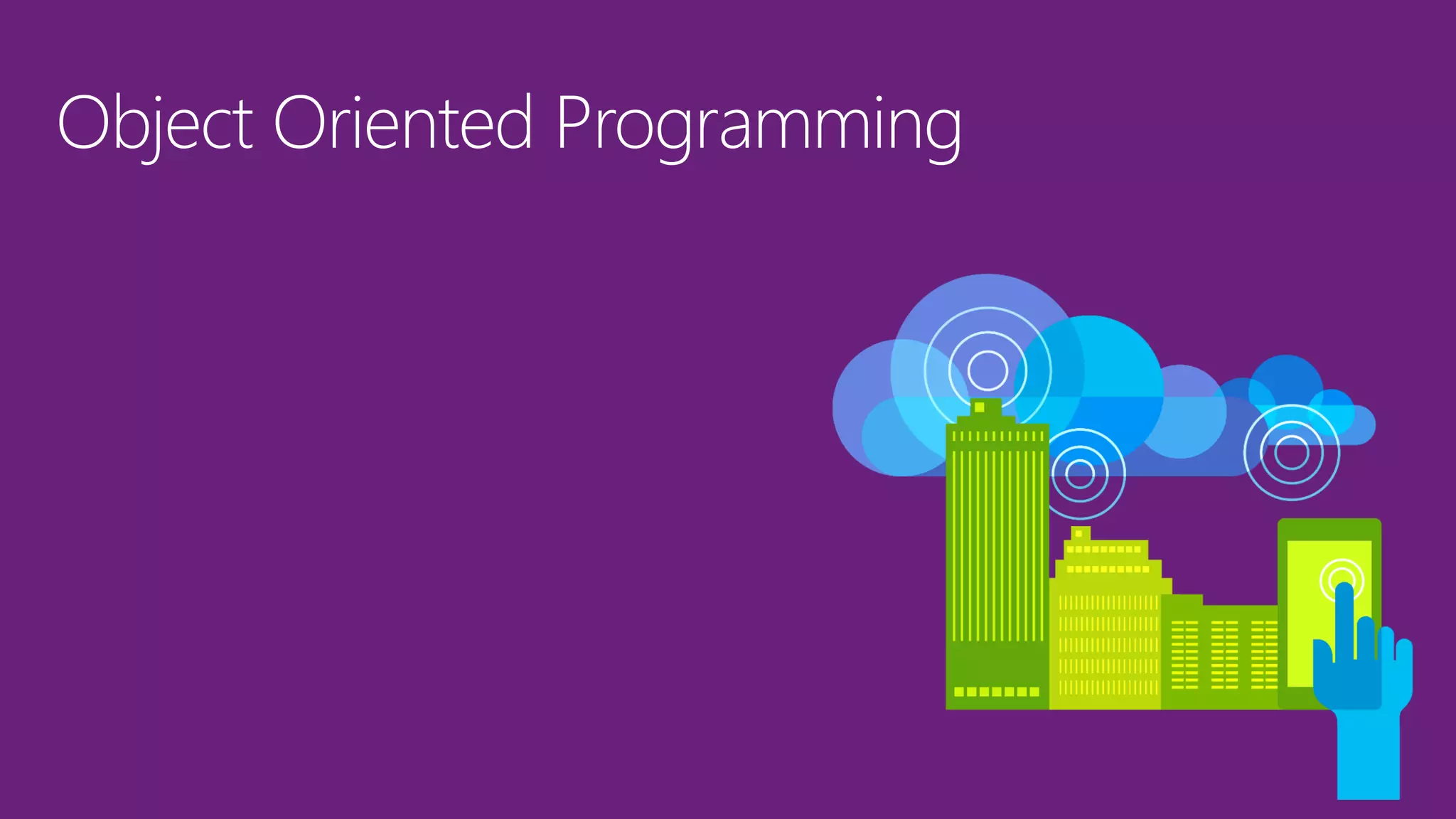 Object Oriented Programming